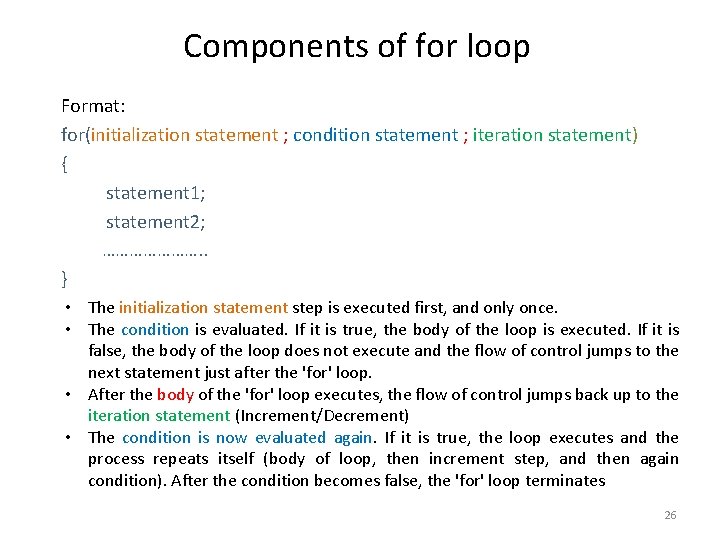 Components of for loop

Format:
for(initialization statement ; condition statement ; iteration statement)
{
statement1;
statement2;
…………………..
}

• The initialization statement step is executed first, and only once.
• The condition is evaluated. If it is true, the body of the loop is executed. If it is false, the body of the loop does not execute and the flow of control jumps to the next statement just after the 'for' loop.
• After the body of the 'for' loop executes, the flow of control jumps back up to the iteration statement (Increment/Decrement)
• The condition is now evaluated again. If it is true, the loop executes and the process repeats itself (body of loop, then increment step, and then again condition). After the condition becomes false, the 'for' loop terminates

26